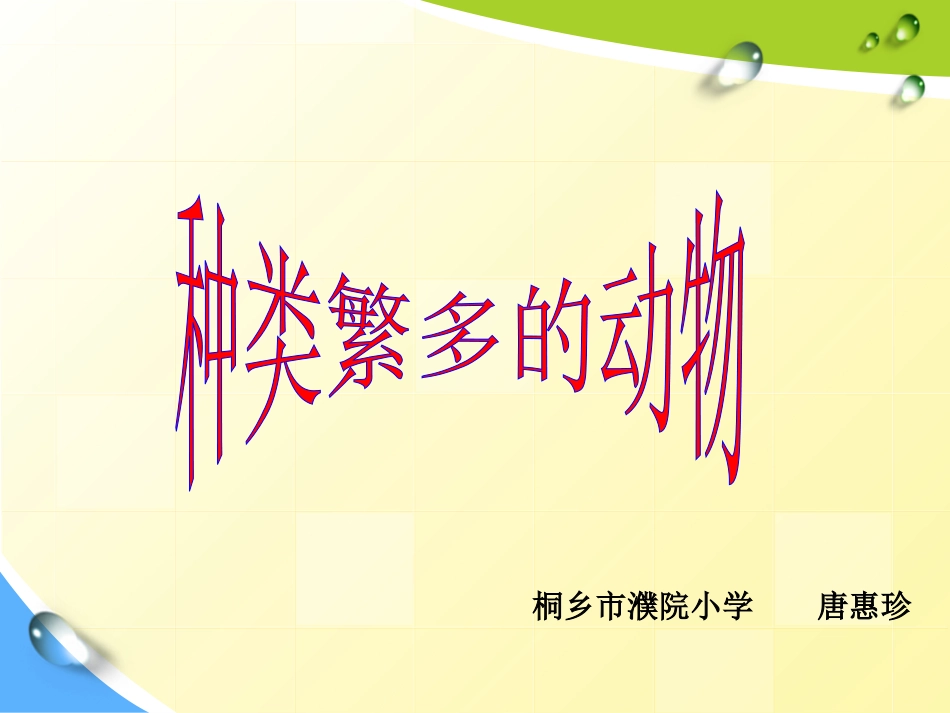 种类繁多的动物

桐乡市濮院小学　　唐惠珍